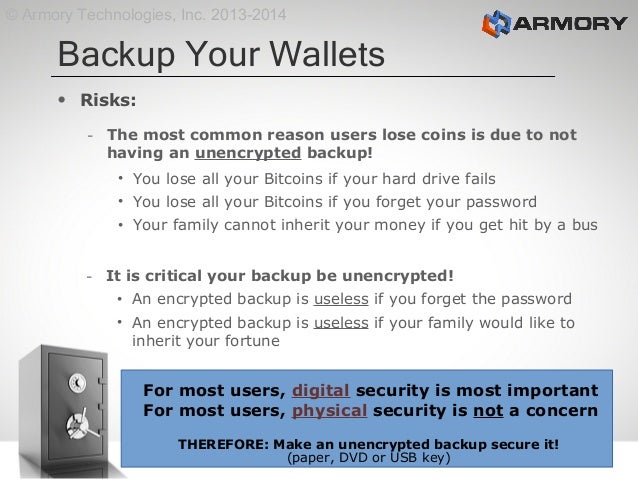 © Armory Technologies, Inc. 2013-2014

ARMORY

Backup Your Wallets

• Risks:

- The most common reason users lose coins is due to not having an unencrypted backup!

• You lose all your Bitcoins if your hard drive fails
• You lose all your Bitcoins if you forget your password
• Your family cannot inherit your money if you get hit by a bus

- It is critical your backup be unencrypted!

• An encrypted backup is useless if you forget the password
• An encrypted backup is useless if your family would like to inherit your fortune

For most users, digital security is most important
For most users, physical security is not a concern

THEREFORE: Make an unencrypted backup secure it!
(paper, DVD or USB key)